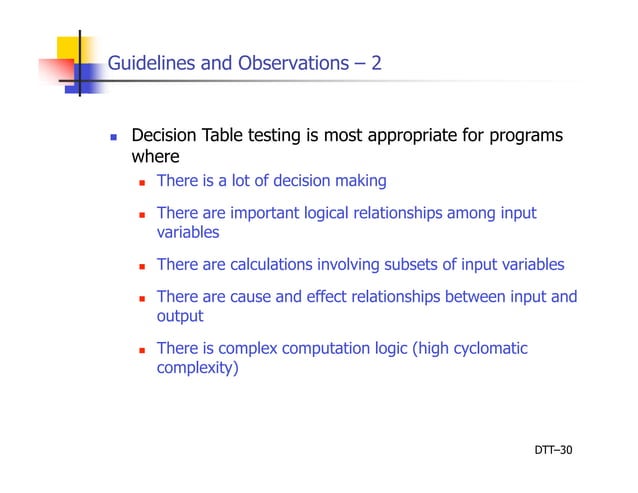 Guidelines and Observations – 2

- Decision Table testing is most appropriate for programs where
  - There is a lot of decision making
  - There are important logical relationships among input variables
  - There are calculations involving subsets of input variables
  - There are cause and effect relationships between input and output
  - There is complex computation logic (high cyclomatic complexity)

DTT–30